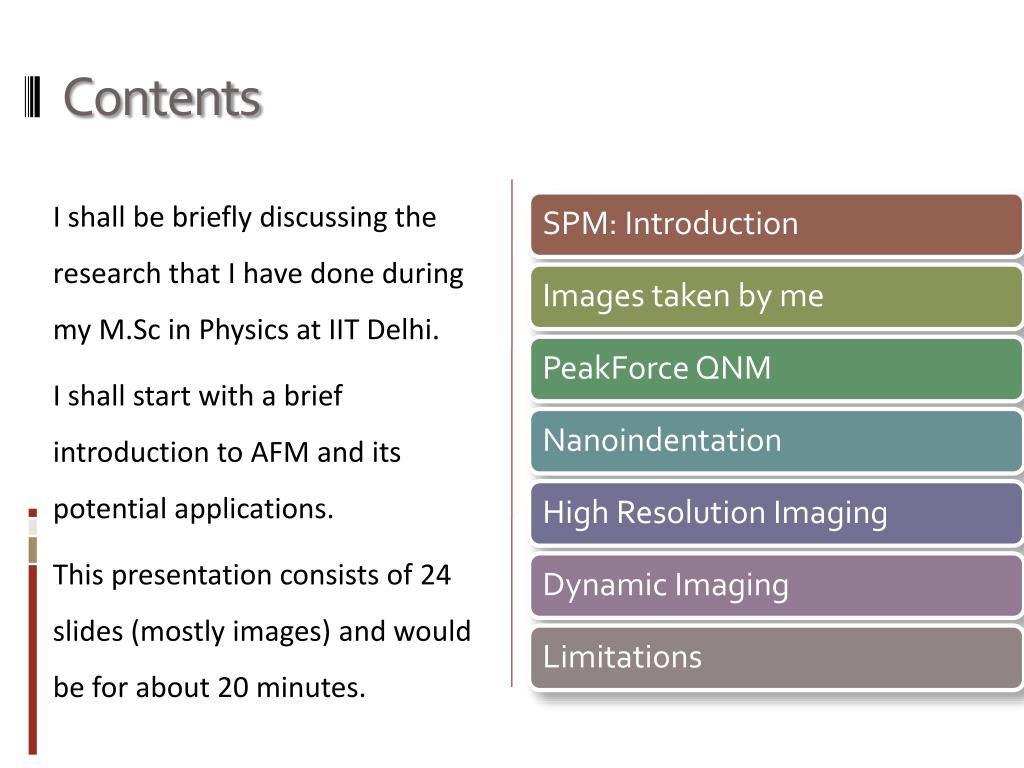 Contents

I shall be briefly discussing the research that I have done during my M.Sc in Physics at IIT Delhi.

I shall start with a brief introduction to AFM and its potential applications.

This presentation consists of 24 slides (mostly images) and would be for about 20 minutes.

SPM: Introduction

Images taken by me

PeakForce QNM

Nanoindentation

High Resolution Imaging

Dynamic Imaging

Limitations